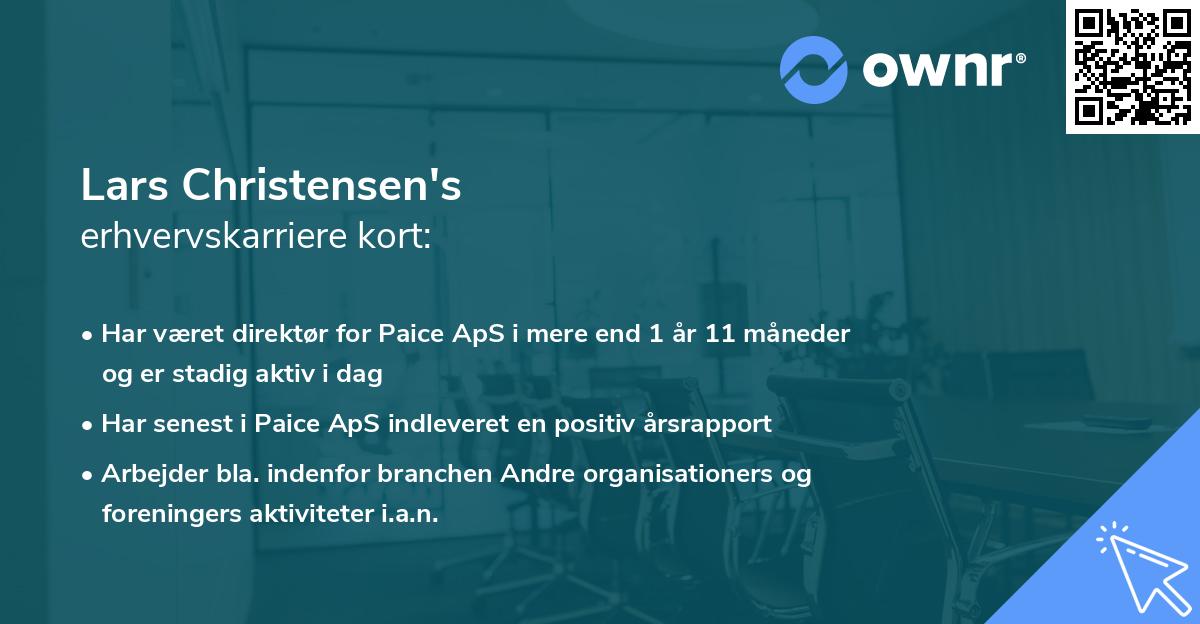 ownr®

Lars Christensen's
erhvervskarriere kort:

• Har været direktør for Paice ApS i mere end 1 år 11 måneder og er stadig aktiv i dag

• Har senest i Paice ApS indleveret en positiv årsrapport

• Arbejder bla. indenfor branchen Andre organisationers og foreningers aktiviteter i.a.n.